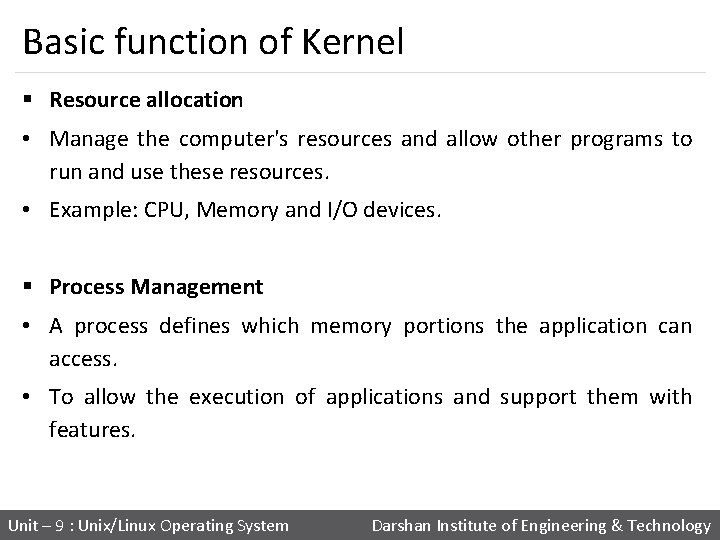 Basic function of Kernel

▪ **Resource allocation**

• Manage the computer's resources and allow other programs to run and use these resources.

• Example: CPU, Memory and I/O devices.

▪ **Process Management**

• A process defines which memory portions the application can access.

• To allow the execution of applications and support them with features.

Unit – 9 : Unix/Linux Operating System    Darshan Institute of Engineering & Technology